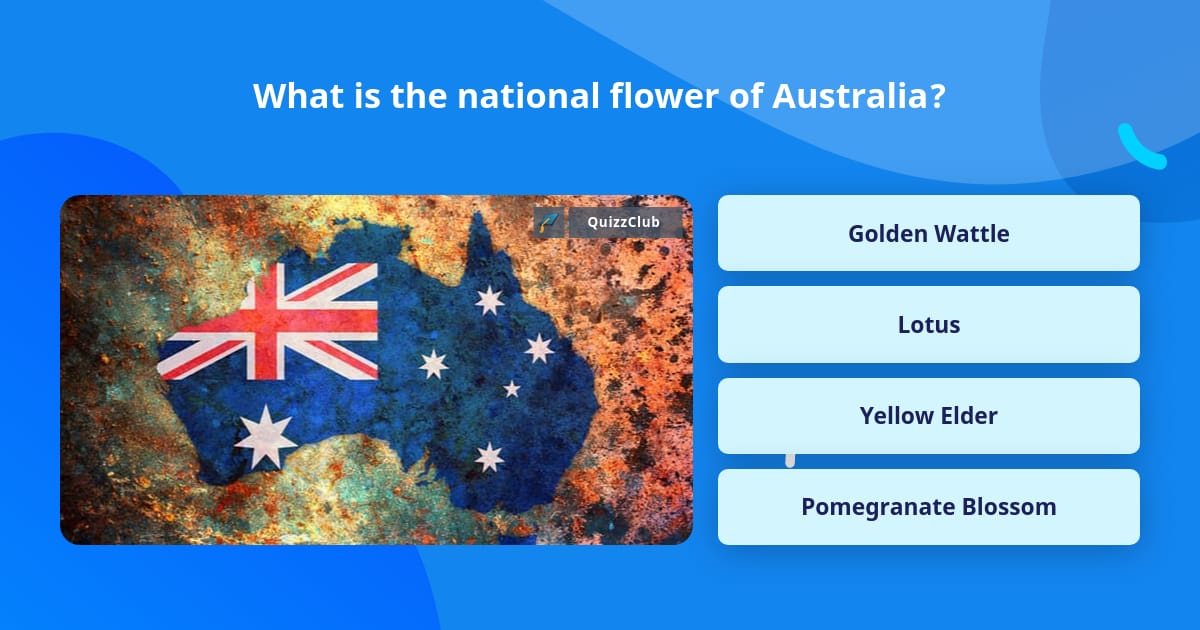 What is the national flower of Australia?

QuizzClub

Golden Wattle

Lotus

Yellow Elder

Pomegranate Blossom